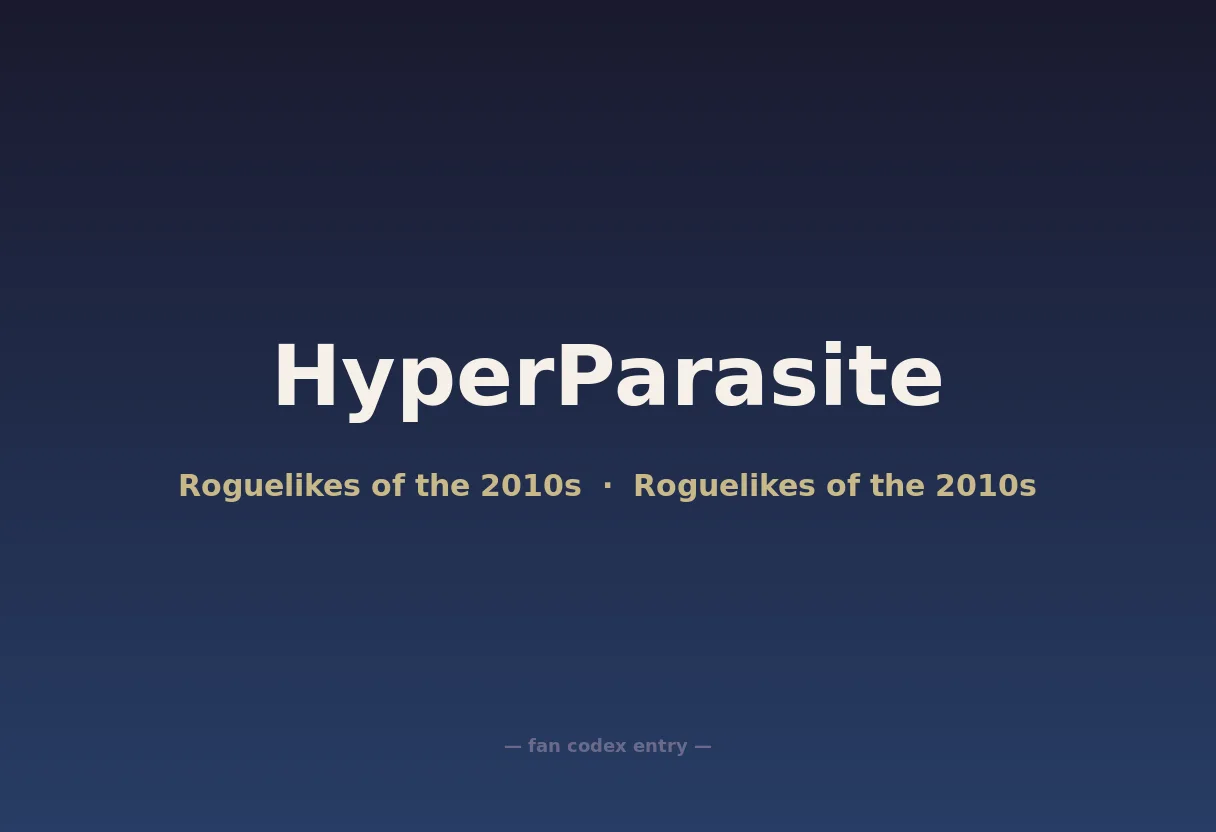 HyperParasite

Roguelikes of the 2010s · Roguelikes of the 2010s

— fan codex entry —